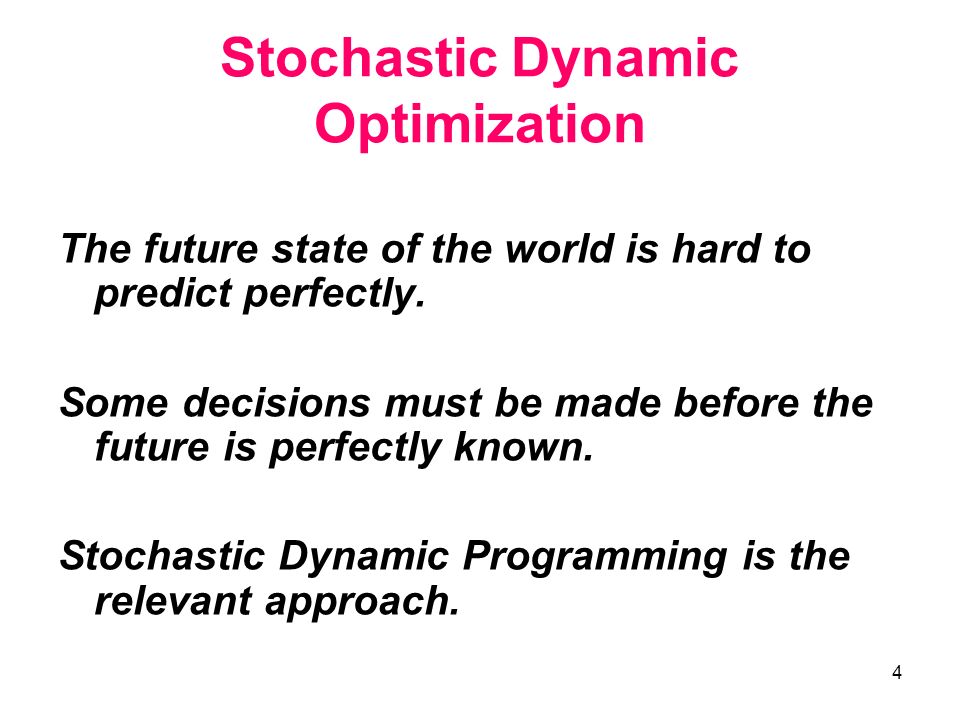 Stochastic Dynamic Optimization

The future state of the world is hard to predict perfectly.

Some decisions must be made before the future is perfectly known.

Stochastic Dynamic Programming is the relevant approach.

4